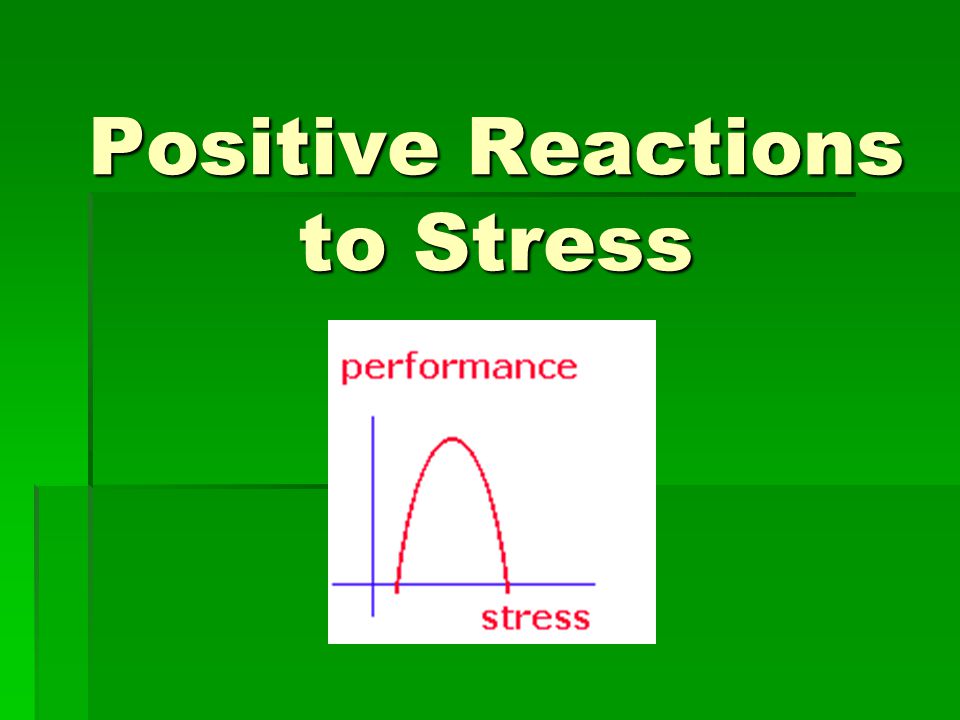 Positive Reactions to Stress

performance

stress